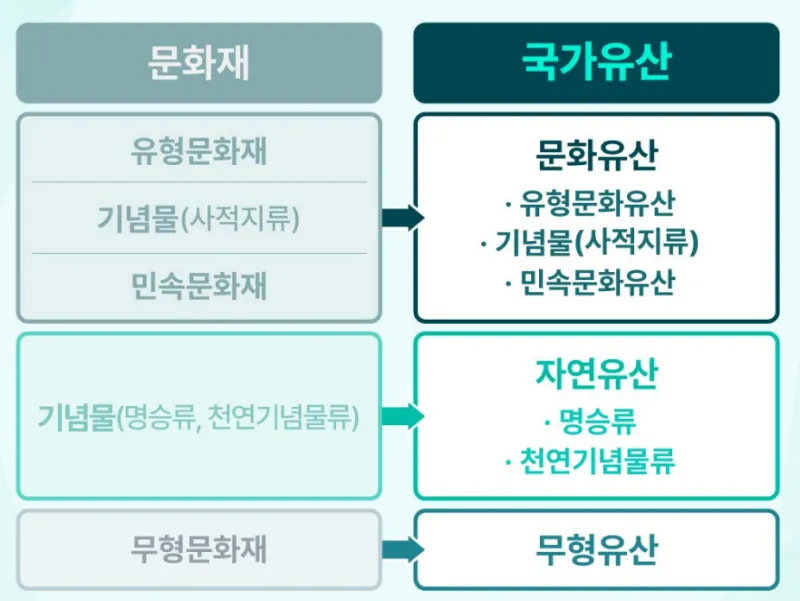 문화재

유형문화재

기념물(사적지류)

민속문화재

기념물(명승류, 천연기념물류)

무형문화재

국가유산

문화유산
· 유형문화유산
· 기념물(사적지류)
· 민속문화유산

자연유산
· 명승류
· 천연기념물류

무형유산